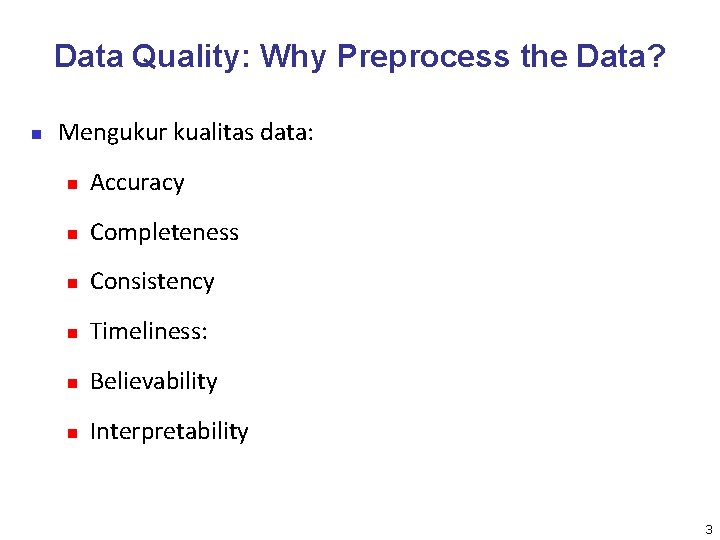 Data Quality: Why Preprocess the Data?

Mengukur kualitas data:

Accuracy

Completeness

Consistency

Timeliness:

Believability

Interpretability

3